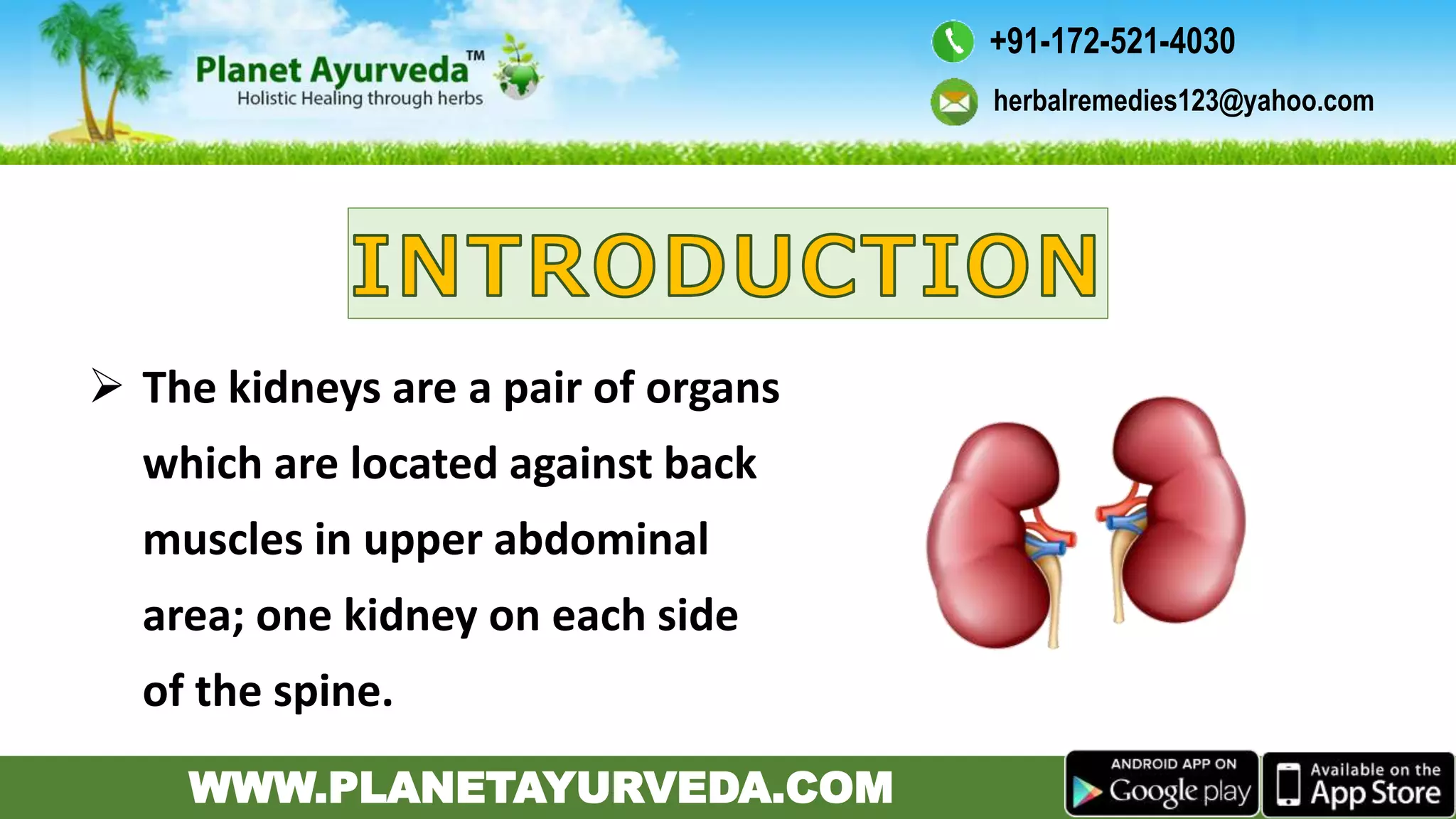 Planet Ayurveda™
Holistic Healing through herbs

+91-172-521-4030
herbalremedies123@yahoo.com

INTRODUCTION

➢ The kidneys are a pair of organs which are located against back muscles in upper abdominal area; one kidney on each side of the spine.

WWW.PLANETAYURVEDA.COM

ANDROID APP ON
Google play

Available on the
App Store